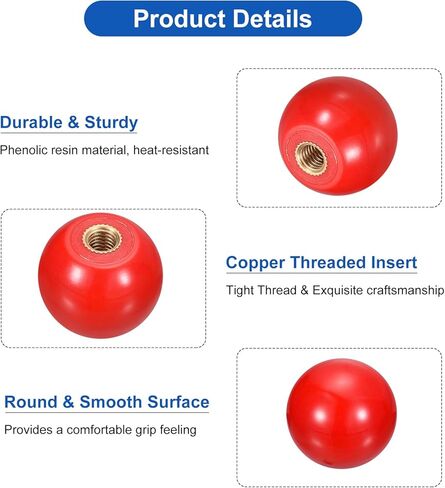 Product Details

Durable & Sturdy

Phenolic resin material, heat-resistant

Copper Threaded Insert

Tight Thread & Exquisite craftsmanship

Round & Smooth Surface

Provides a comfortable grip feeling